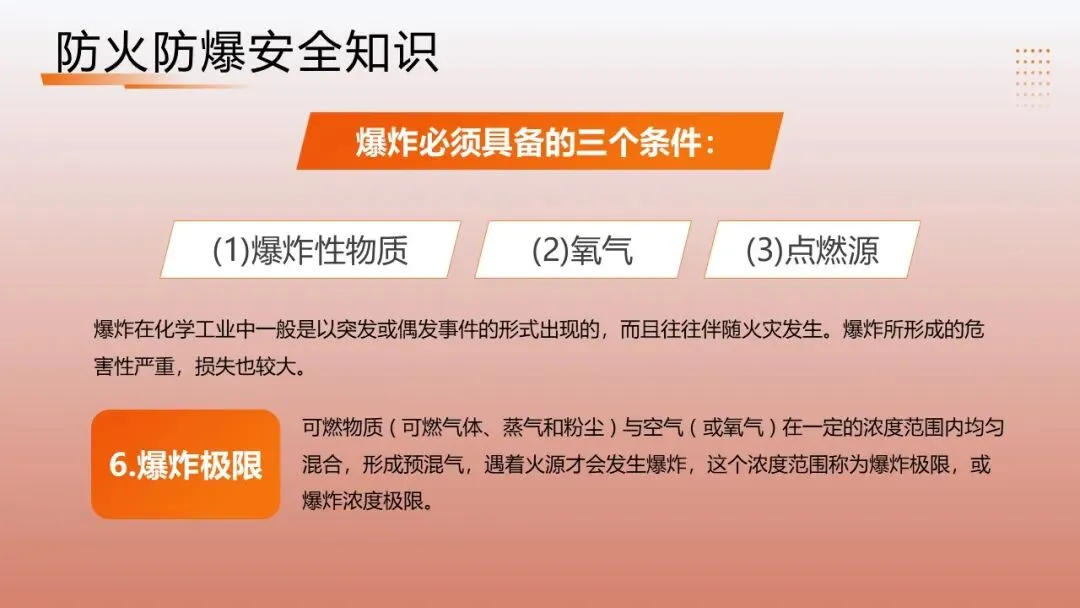 防火防爆安全知识

爆炸必须具备的三个条件：

(1)爆炸性物质

(2)氧气

(3)点燃源

爆炸在化学工业中一般是以突发或偶发事件的形式出现的，而且往往伴随火灾发生。爆炸所形成的危害性严重，损失也较大。

6.爆炸极限

可燃物质（可燃气体、蒸气和粉尘）与空气（或氧气）在一定的浓度范围内均匀混合，形成预混气，遇着火源才会发生爆炸，这个浓度范围称为爆炸极限，或爆炸浓度极限。